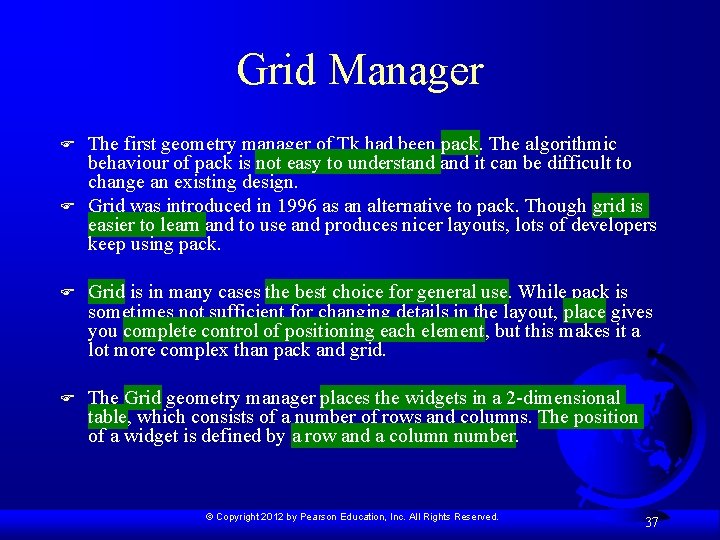 Grid Manager

The first geometry manager of Tk had been pack. The algorithmic behaviour of pack is not easy to understand and it can be difficult to change an existing design.

Grid was introduced in 1996 as an alternative to pack. Though grid is easier to learn and to use and produces nicer layouts, lots of developers keep using pack.

Grid is in many cases the best choice for general use. While pack is sometimes not sufficient for changing details in the layout, place gives you complete control of positioning each element, but this makes it a lot more complex than pack and grid.

The Grid geometry manager places the widgets in a 2-dimensional table, which consists of a number of rows and columns. The position of a widget is defined by a row and a column number.

© Copyright 2012 by Pearson Education, Inc. All Rights Reserved.

37